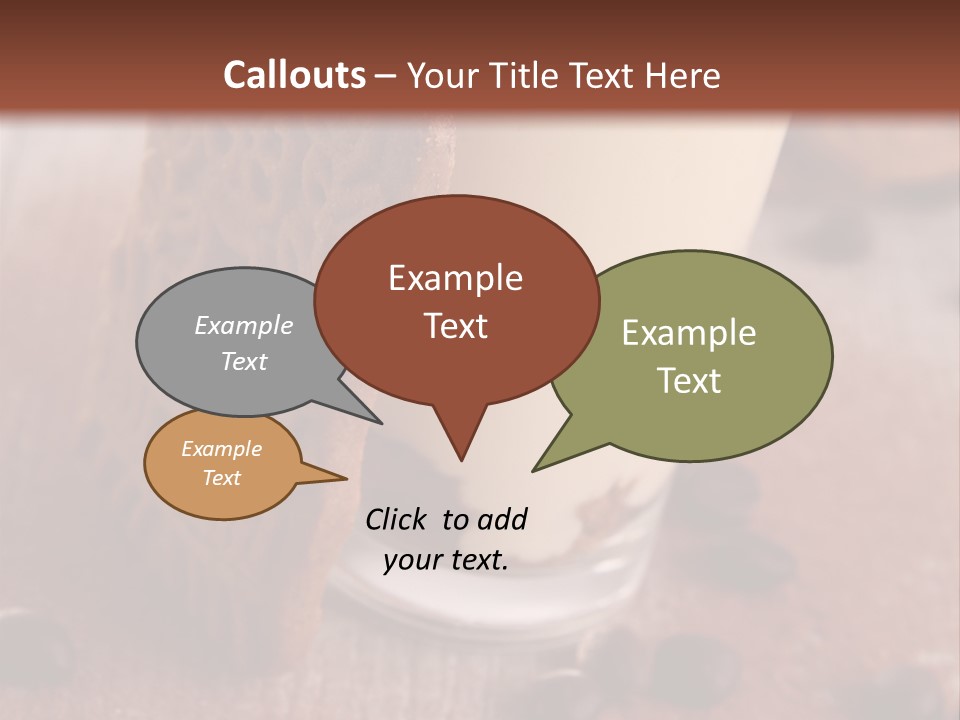 Callouts – Your Title Text Here

Example Text

Example Text

Example Text

Example Text

Click to add your text.